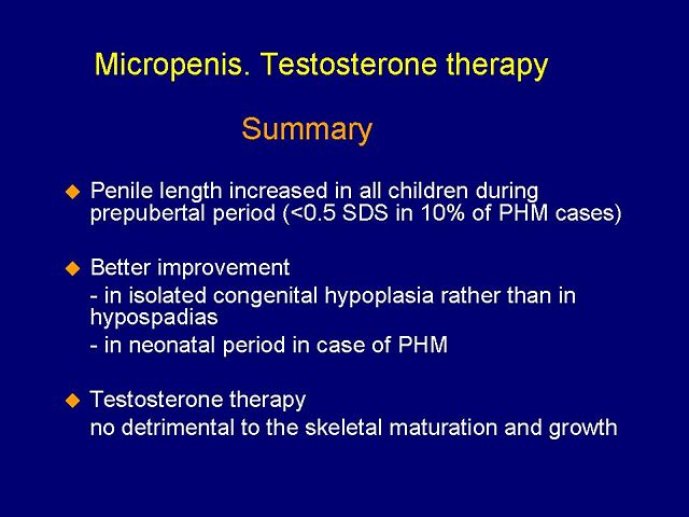 Micropenis. Testosterone therapy

Summary

◆ Penile length increased in all children during prepubertal period (<0.5 SDS in 10% of PHM cases)

◆ Better improvement
- in isolated congenital hypoplasia rather than in hypospadias
- in neonatal period in case of PHM

◆ Testosterone therapy
no detrimental to the skeletal maturation and growth